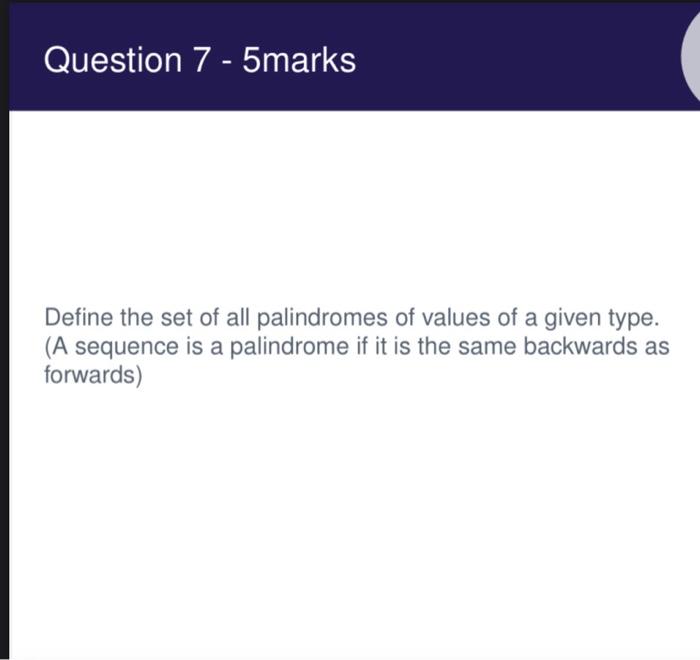 Question 7 - 5marks

Define the set of all palindromes of values of a given type. (A sequence is a palindrome if it is the same backwards as forwards)